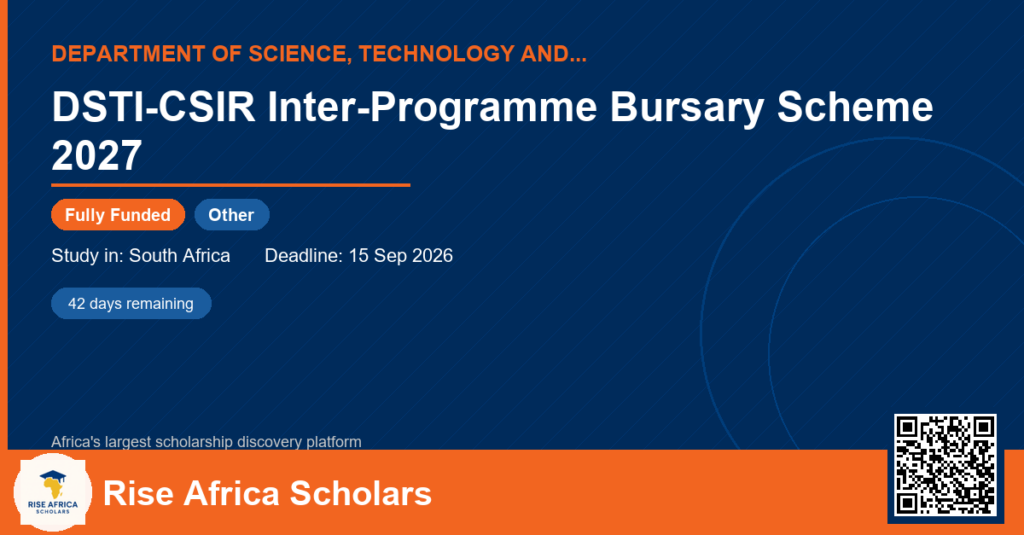 DEPARTMENT OF SCIENCE, TECHNOLOGY AND...

DSTI-CSIR Inter-Programme Bursary Scheme 2027

Fully Funded Other

Study in: South Africa Deadline: 15 Sep 2026

42 days remaining

Africa's largest scholarship discovery platform

RISE AFRICA SCHOLARS

Rise Africa Scholars